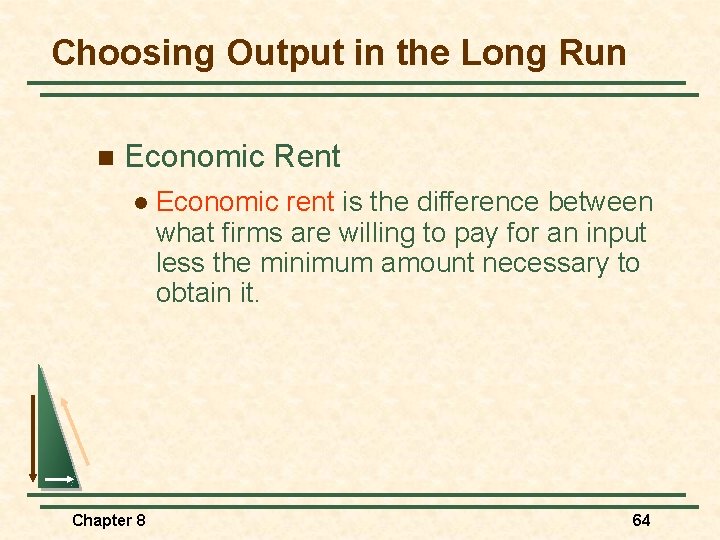 Choosing Output in the Long Run

Economic Rent

Economic rent is the difference between what firms are willing to pay for an input less the minimum amount necessary to obtain it.

Chapter 8

64